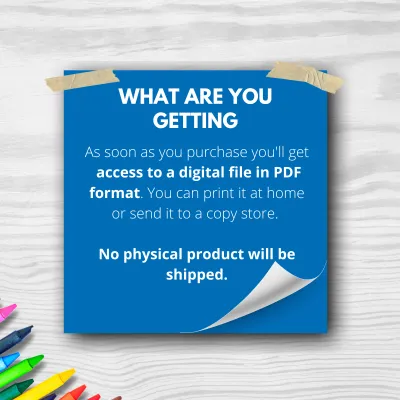 WHAT ARE YOU GETTING

As soon as you purchase you'll get access to a digital file in PDF format. You can print it at home or send it to a copy store.

No physical product will be shipped.